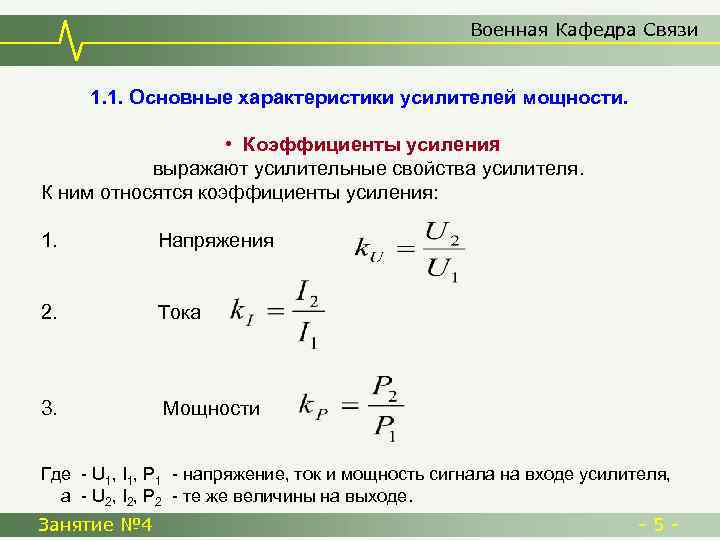 Военная Кафедра Связи

1.1. Основные характеристики усилителей мощности.

• Коэффициенты усиления
выражают усилительные свойства усилителя.
К ним относятся коэффициенты усиления:

1. Напряжения $k_U = \frac{U_2}{U_1}$

2. Тока $k_I = \frac{I_2}{I_1}$

3. Мощности $k_P = \frac{P_2}{P_1}$

Где - $U_1$, $I_1$, $P_1$ - напряжение, ток и мощность сигнала на входе усилителя,
а - $U_2$, $I_2$, $P_2$ - те же величины на выходе.

Занятие №4

- 5 -